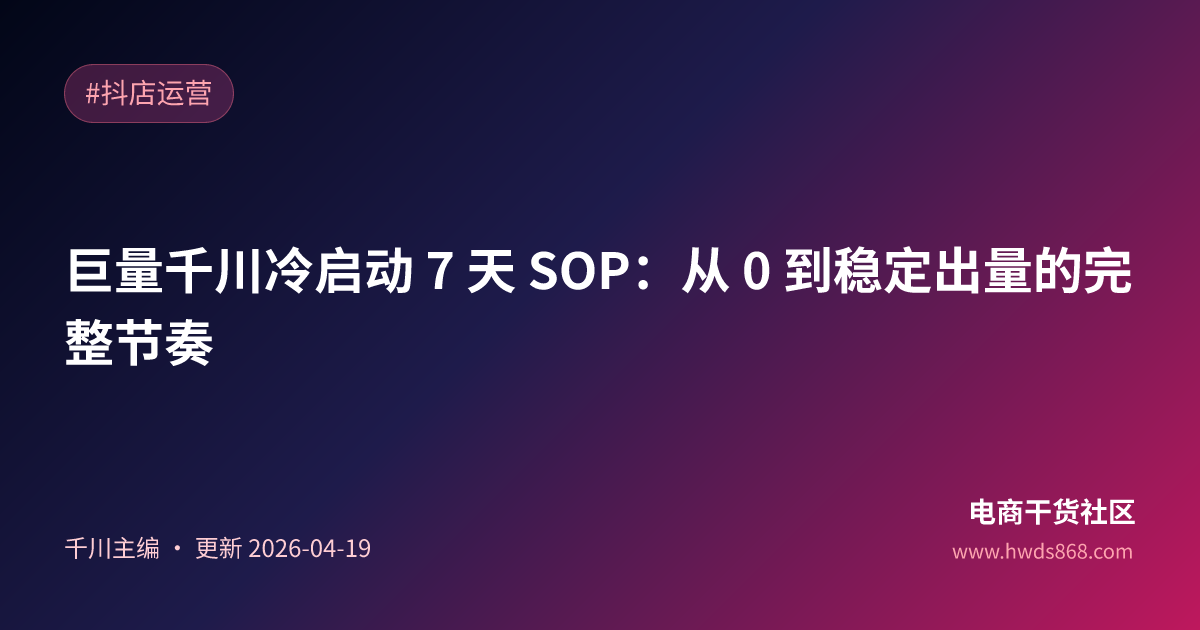 #抖店运营

巨量千川冷启动 7 天 SOP：从 0 到稳定出量的完整节奏

千川主编 · 更新 2026-04-19

电商干货社区
www.hwds868.com